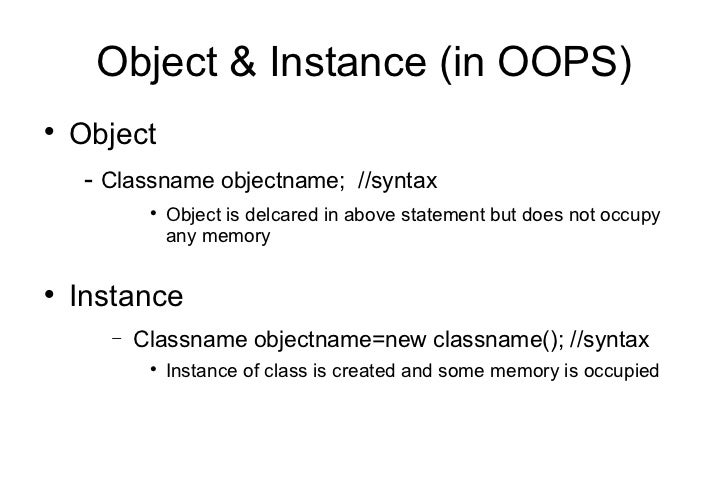 Object & Instance (in OOPS)

• Object

- Classname objectname; //syntax

• Object is delcared in above statement but does not occupy any memory

• Instance

– Classname objectname=new classname(); //syntax

• Instance of class is created and some memory is occupied